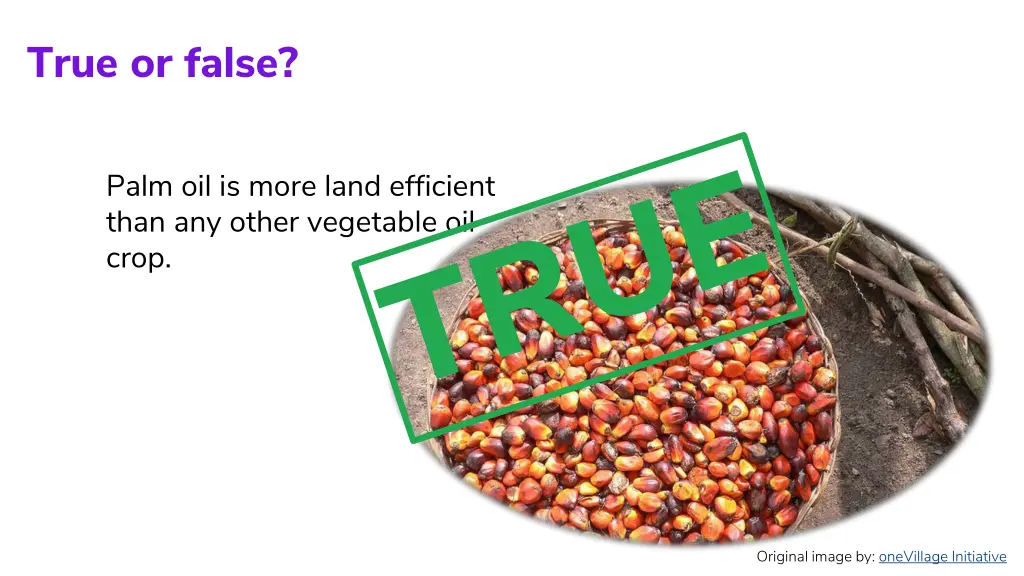 True or false?

Palm oil is more land efficient than any other vegetable oil crop.

TRUE

Original image by: oneVillage Initiative